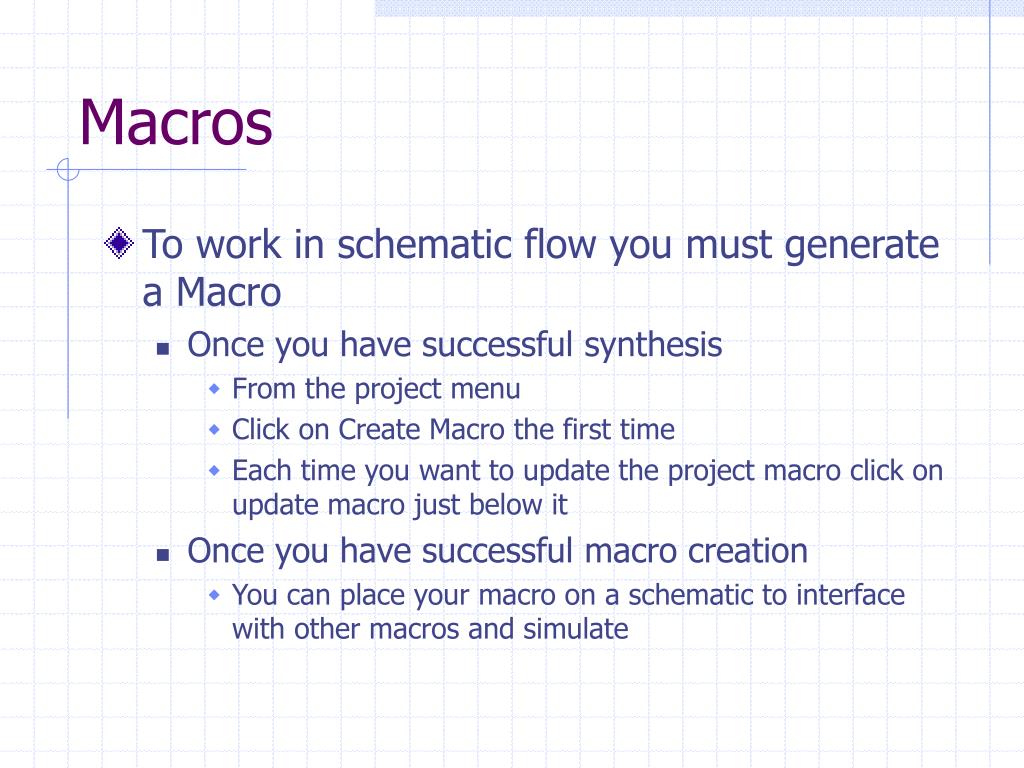 Macros

To work in schematic flow you must generate a Macro

Once you have successful synthesis

From the project menu

Click on Create Macro the first time

Each time you want to update the project macro click on update macro just below it

Once you have successful macro creation

You can place your macro on a schematic to interface with other macros and simulate